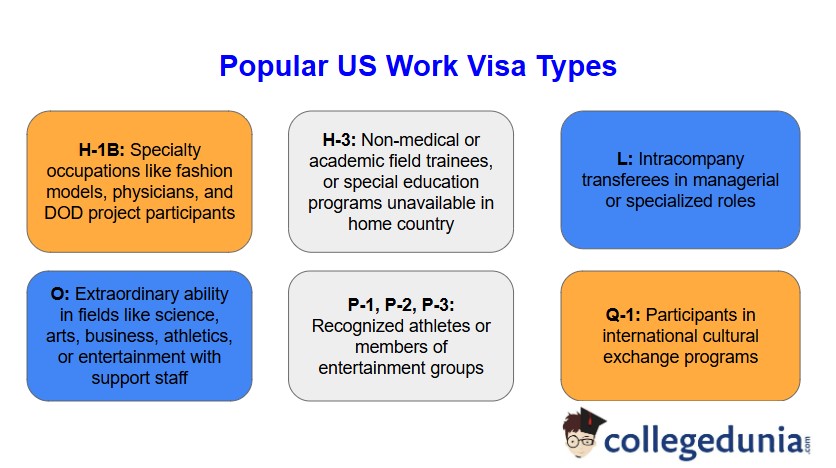 Popular US Work Visa Types

H-1B: Specialty occupations like fashion models, physicians, and DOD project participants

H-3: Non-medical or academic field trainees, or special education programs unavailable in home country

L: Intracompany transferees in managerial or specialized roles

O: Extraordinary ability in fields like science, arts, business, athletics, or entertainment with support staff

P-1, P-2, P-3: Recognized athletes or members of entertainment groups

Q-1: Participants in international cultural exchange programs

collegedunia.com